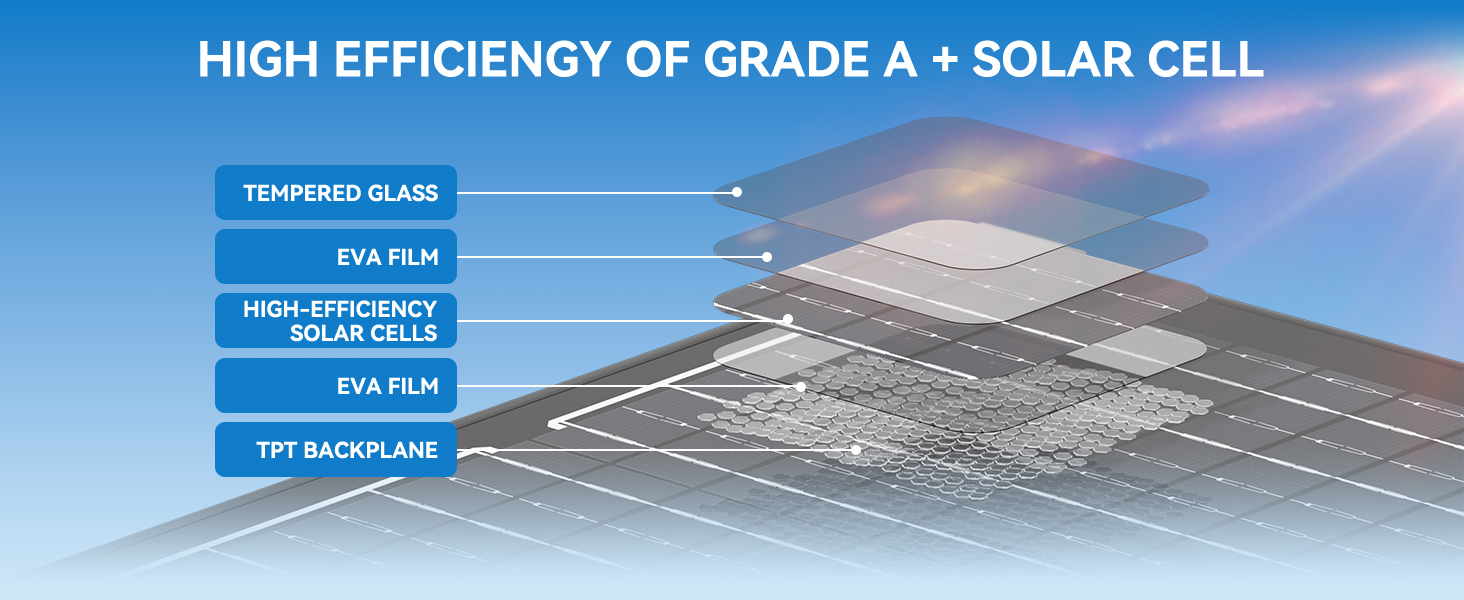 HIGH EFFICIENGY OF GRADE A + SOLAR CELL

TEMPERED GLASS

EVA FILM

HIGH-EFFICIENCY SOLAR CELLS

EVA FILM

TPT BACKPLANE